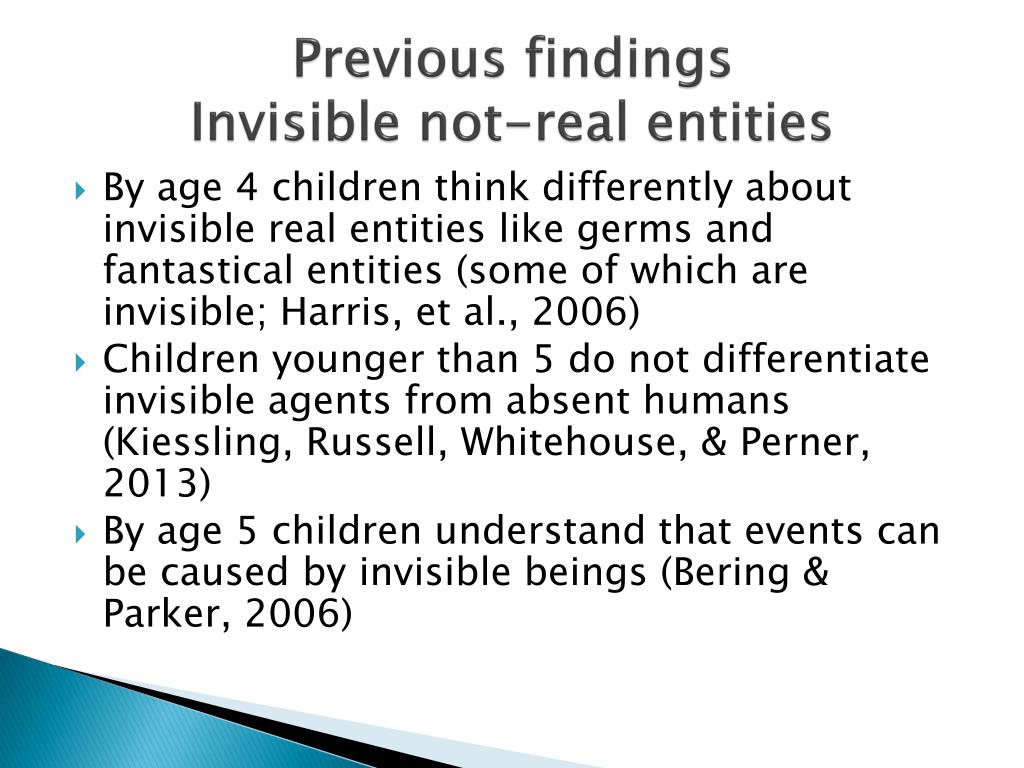 Previous findings
Invisible not-real entities

By age 4 children think differently about invisible real entities like germs and fantastical entities (some of which are invisible; Harris, et al., 2006)

Children younger than 5 do not differentiate invisible agents from absent humans (Kiessling, Russell, Whitehouse, & Perner, 2013)

By age 5 children understand that events can be caused by invisible beings (Bering & Parker, 2006)